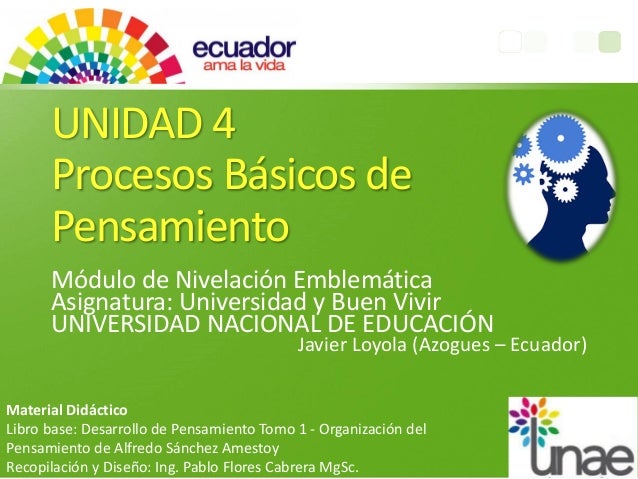 ecuador
ama la vida

UNIDAD 4
Procesos Básicos de Pensamiento

Módulo de Nivelación Emblemática
Asignatura: Universidad y Buen Vivir
UNIVERSIDAD NACIONAL DE EDUCACIÓN
Javier Loyola (Azogues – Ecuador)

Material Didáctico
Libro base: Desarrollo de Pensamiento Tomo 1 - Organización del Pensamiento de Alfredo Sánchez Amestoy
Recopilación y Diseño: Ing. Pablo Flores Cabrera MgSc.

unae